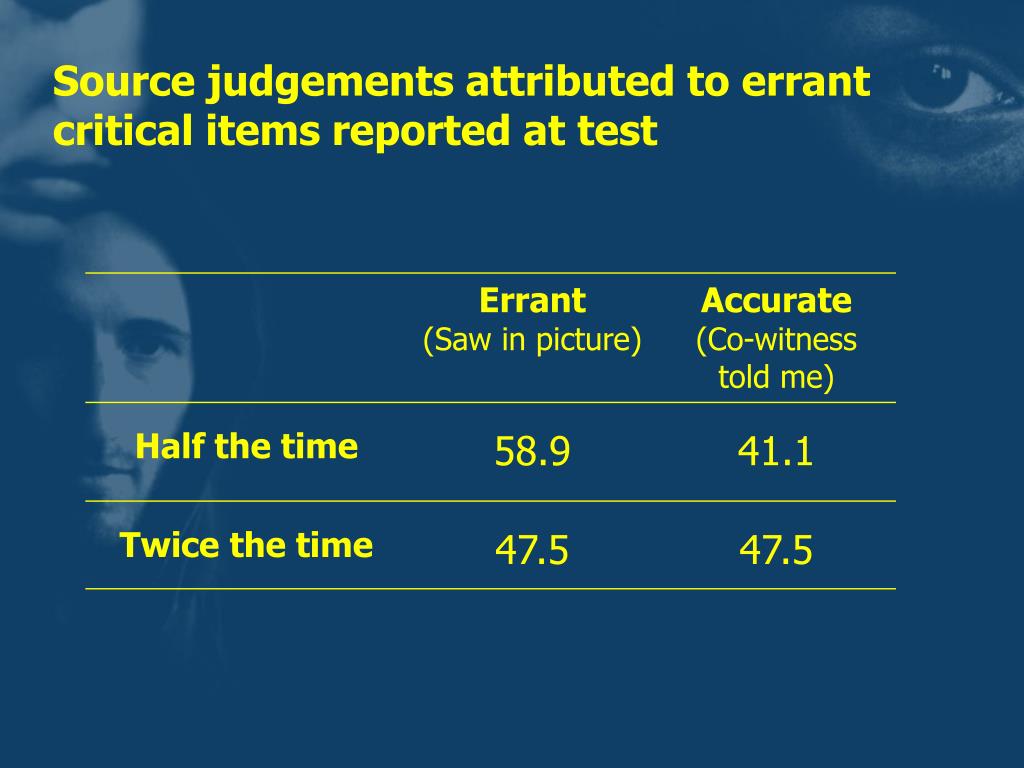 Source judgements attributed to errant critical items reported at test

| | Errant (Saw in picture) | Accurate (Co-witness told me) |
|---|---|---|
| Half the time | 58.9 | 41.1 |
| Twice the time | 47.5 | 47.5 |